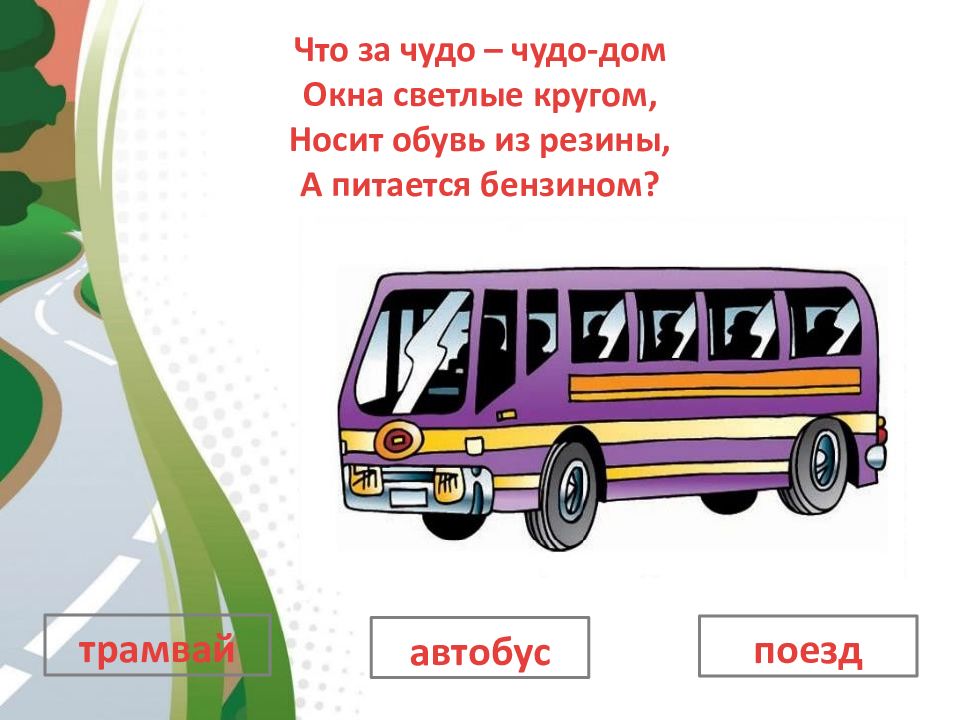 Что за чудо – чудо-дом
Окна светлые кругом,
Носит обувь из резины,
А питается бензином?

трамвай

автобус

поезд